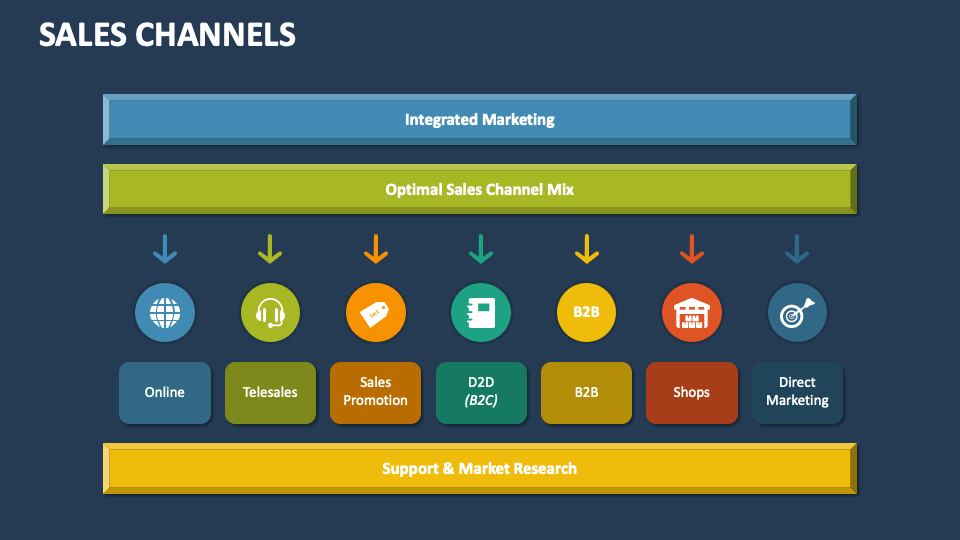 SALES CHANNELS

Integrated Marketing

Optimal Sales Channel Mix

B2B

Online

Telesales

Sales Promotion

D2D (B2C)

B2B

Shops

Direct Marketing

Support & Market Research